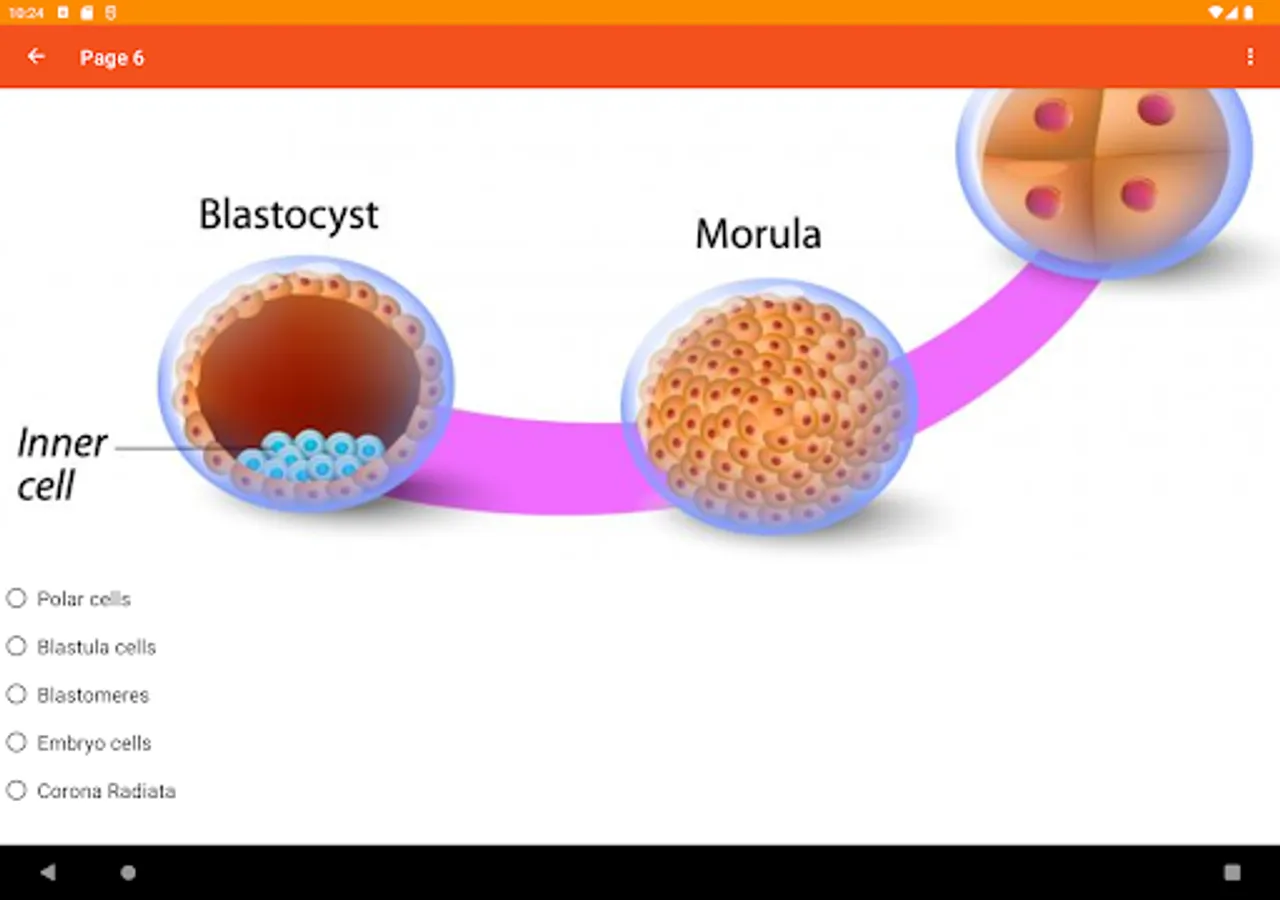 10:24

Page 6

Blastocyst

Morula

Inner cell

Polar cells

Blastula cells

Blastomeres

Embryo cells

Corona Radiata